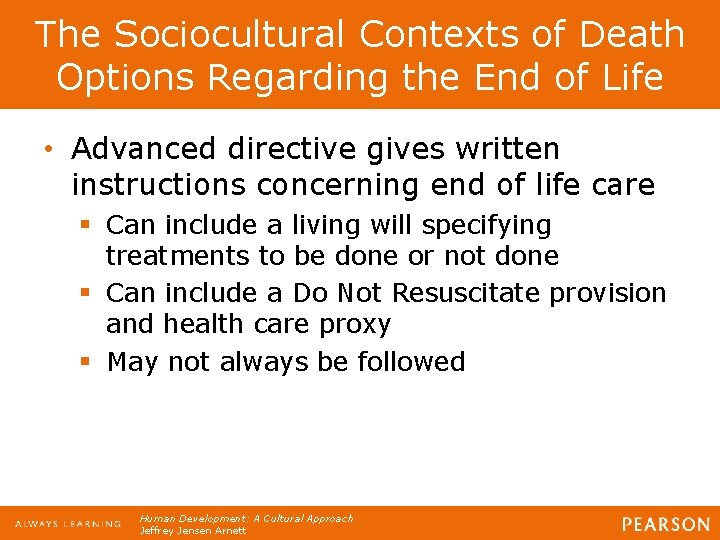 The Sociocultural Contexts of Death
Options Regarding the End of Life

• Advanced directive gives written instructions concerning end of life care
  ▪ Can include a living will specifying treatments to be done or not done
  ▪ Can include a Do Not Resuscitate provision and health care proxy
  ▪ May not always be followed

ALWAYS LEARNING

Human Development: A Cultural Approach
Jeffrey Jensen Arnett

PEARSON